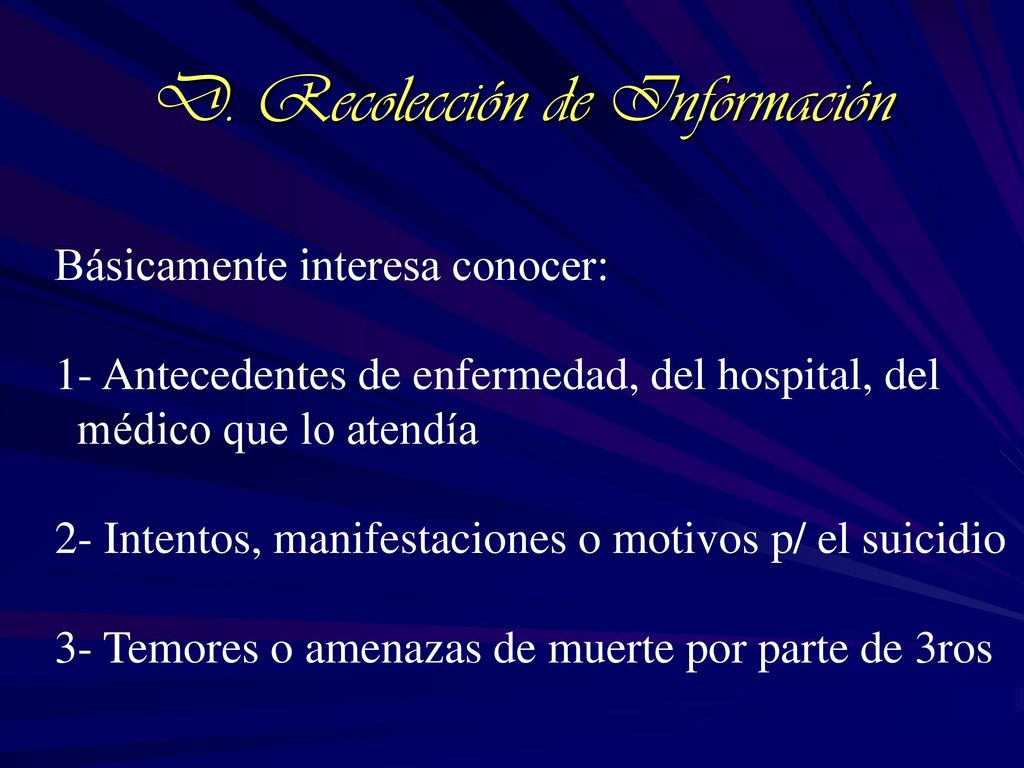 D. Recolección de Información

Básicamente interesa conocer:

1- Antecedentes de enfermedad, del hospital, del médico que lo atendía

2- Intentos, manifestaciones o motivos p/ el suicidio

3- Temores o amenazas de muerte por parte de 3ros